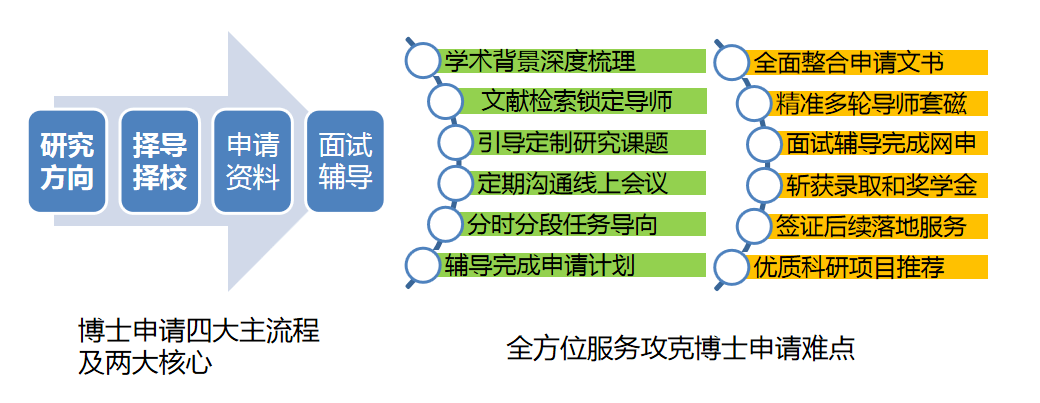 研究方向

择导择校

申请资料

面试辅导

博士申请四大主流程及两大核心

学术背景深度梳理
文献检索锁定导师
引导定制研究课题
定期沟通线上会议
分时分段任务导向
辅导完成申请计划

全面整合申请文书
精准多轮导师套磁
面试辅导完成网申
斩获录取和奖学金
签证后续落地服务
优质科研项目推荐

全方位服务攻克博士申请难点